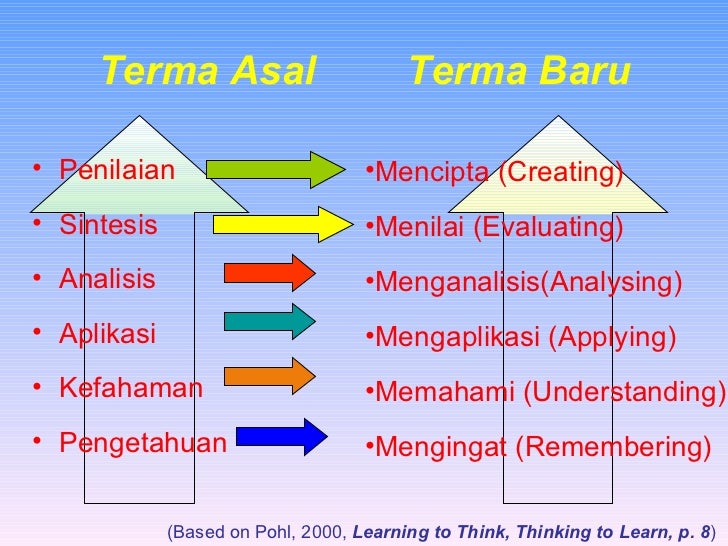 Terma Asal

• Penilaian
• Sintesis
• Analisis
• Aplikasi
• Kefahaman
• Pengetahuan

Terma Baru

•Mencipta (Creating)
•Menilai (Evaluating)
•Menganalisis(Analysing)
•Mengaplikasi (Applying)
•Memahami (Understanding)
•Mengingat (Remembering)

(Based on Pohl, 2000, Learning to Think, Thinking to Learn, p. 8)